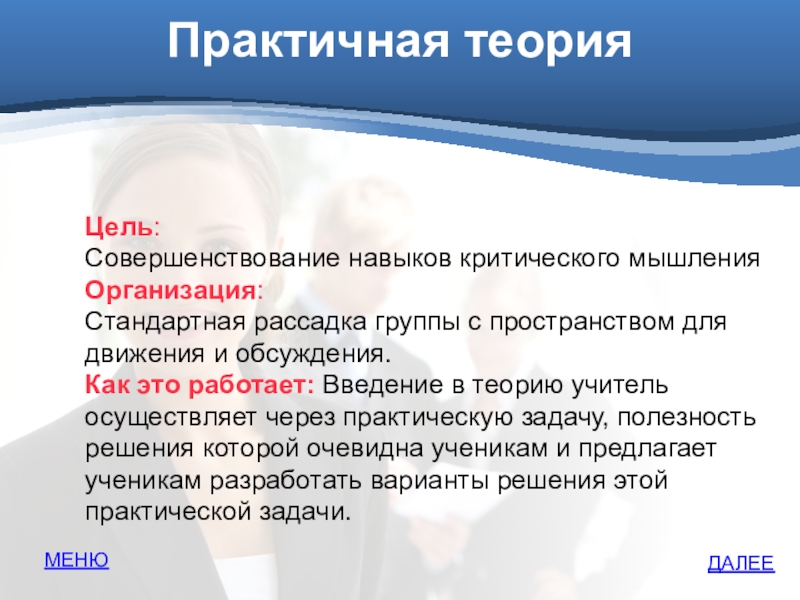 Практичная теория

Цель:
Совершенствование навыков критического мышления
Организация:
Стандартная рассадка группы с пространством для движения и обсуждения.
Как это работает: Введение в теорию учитель осуществляет через практическую задачу, полезность решения которой очевидна ученикам и предлагает ученикам разработать варианты решения этой практической задачи.

МЕНЮ

ДАЛЕЕ